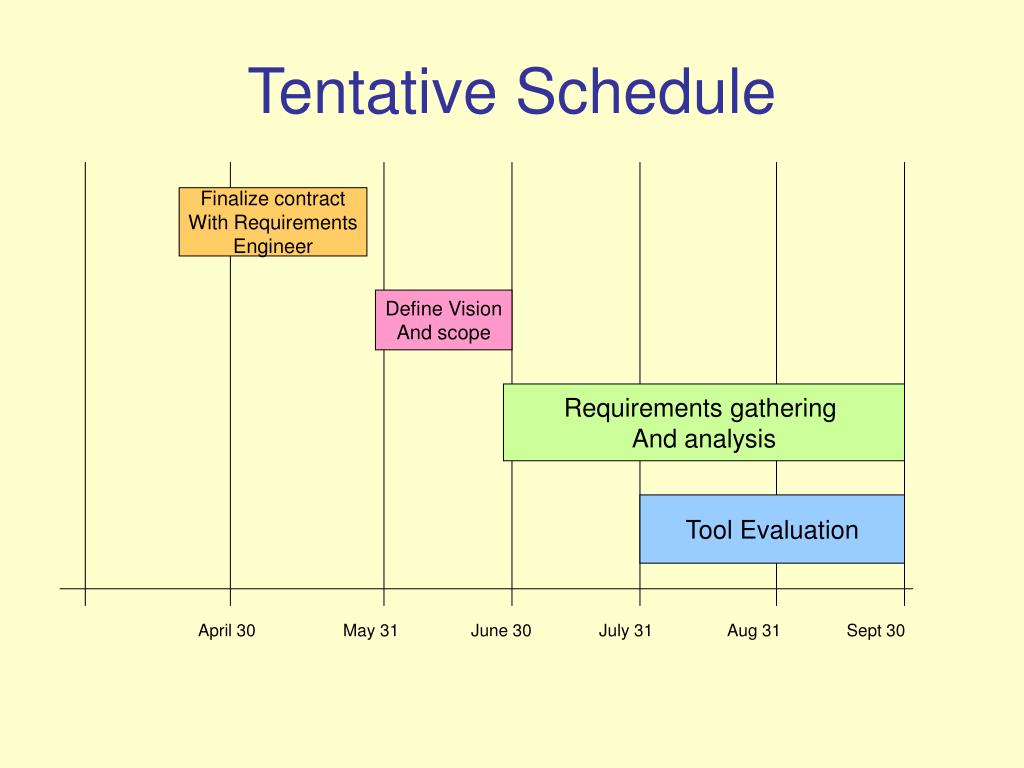 Tentative Schedule

Finalize contract With Requirements Engineer

Define Vision And scope

Requirements gathering And analysis

Tool Evaluation

April 30
May 31
June 30
July 31
Aug 31
Sept 30